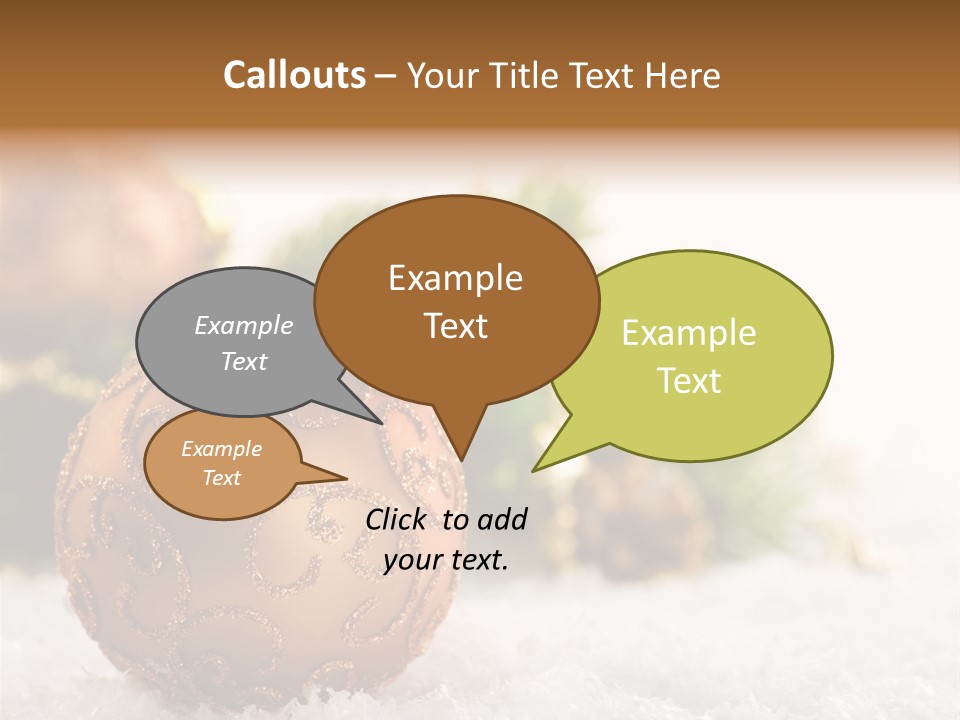 Callouts – Your Title Text Here

Example Text

Example Text

Example Text

Example Text

Click to add your text.